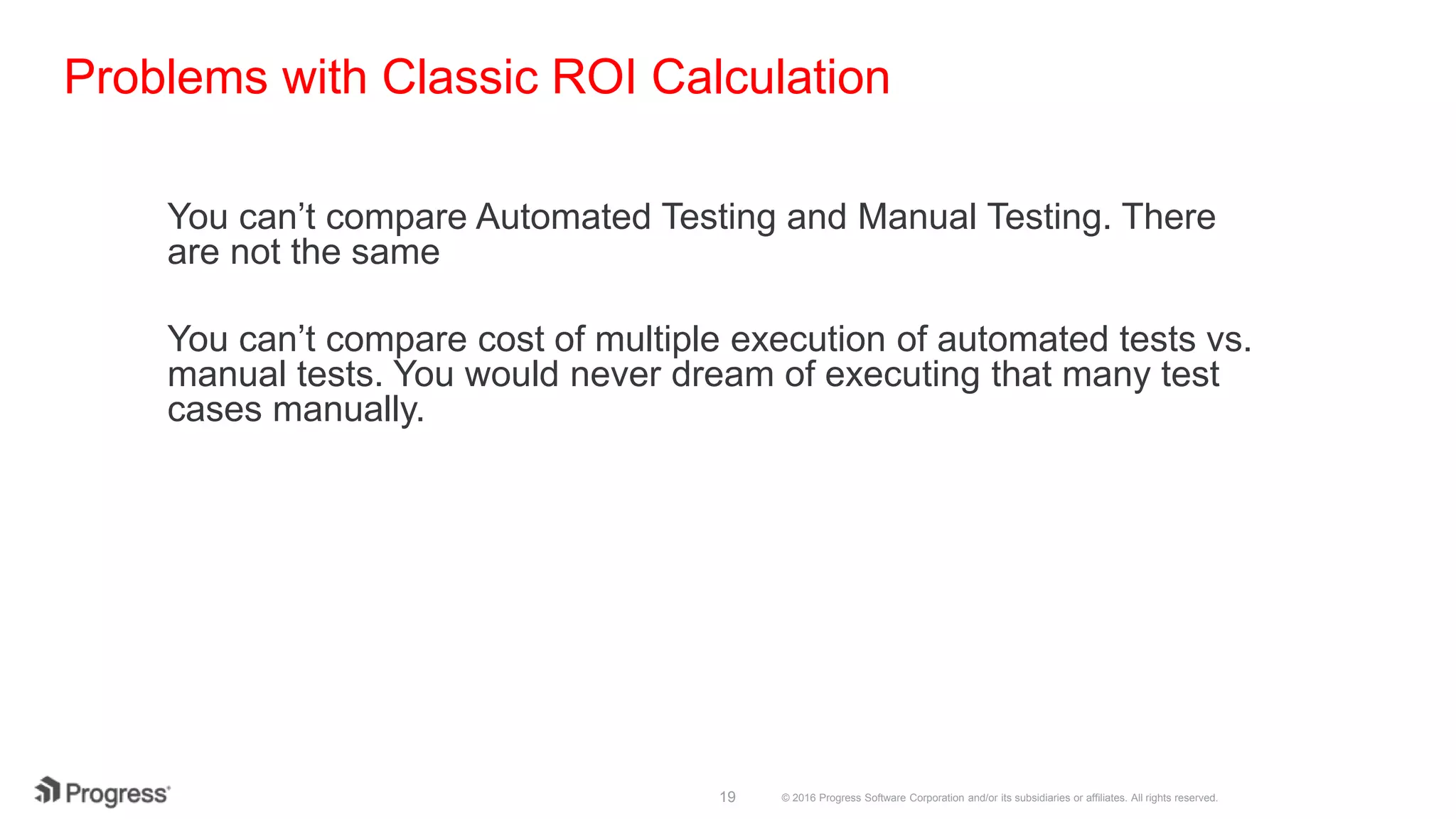 Problems with Classic ROI Calculation

You can’t compare Automated Testing and Manual Testing. There are not the same

You can’t compare cost of multiple execution of automated tests vs. manual tests. You would never dream of executing that many test cases manually.

Progress

19

© 2016 Progress Software Corporation and/or its subsidiaries or affiliates. All rights reserved.